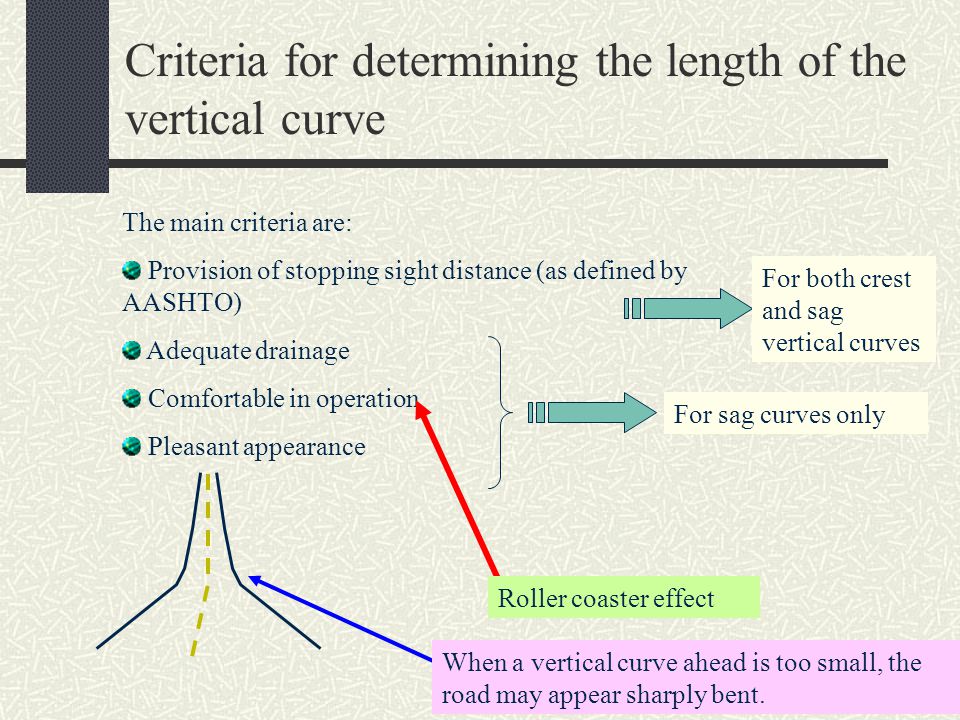 Criteria for determining the length of the vertical curve

The main criteria are:

Provision of stopping sight distance (as defined by AASHTO)

Adequate drainage

Comfortable in operation

Pleasant appearance

For both crest and sag vertical curves

For sag curves only

Roller coaster effect

When a vertical curve ahead is too small, the road may appear sharply bent.